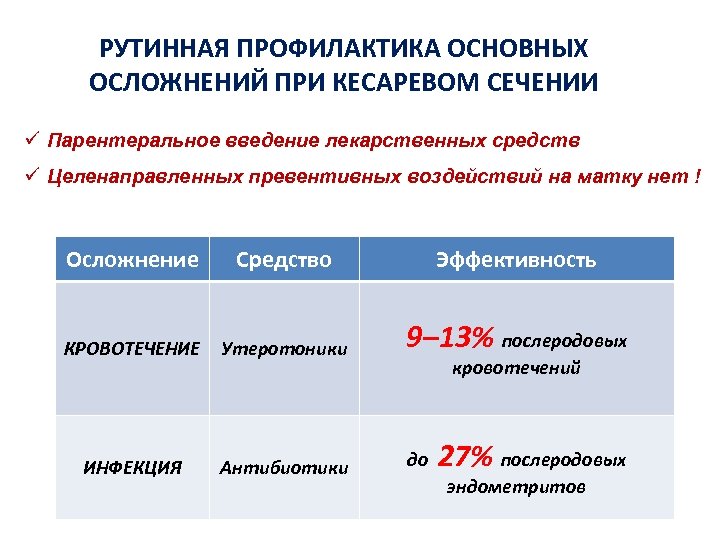 РУТИННАЯ ПРОФИЛАКТИКА ОСНОВНЫХ ОСЛОЖНЕНИЙ ПРИ КЕСАРЕВОМ СЕЧЕНИИ

✓ Парентеральное введение лекарственных средств

✓ Целенаправленных превентивных воздействий на матку нет !

| Осложнение | Средство | Эффективность |
|---|---|---|
| КРОВОТЕЧЕНИЕ | Утеротоники | 9–13% послеродовых кровотечений |
| ИНФЕКЦИЯ | Антибиотики | до 27% послеродовых эндометритов |